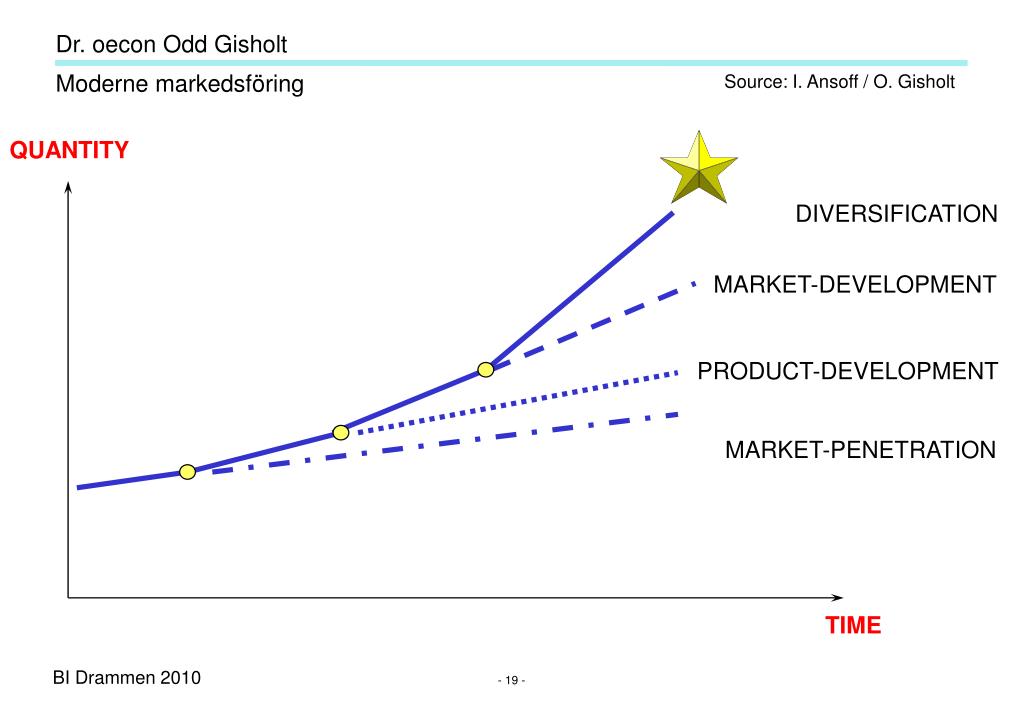 Dr. oecon Odd Gisholt

Moderne markedsföring

Source: I. Ansoff / O. Gisholt

QUANTITY

DIVERSIFICATION

MARKET-DEVELOPMENT

PRODUCT-DEVELOPMENT

MARKET-PENETRATION

TIME

BI Drammen 2010

- 19 -